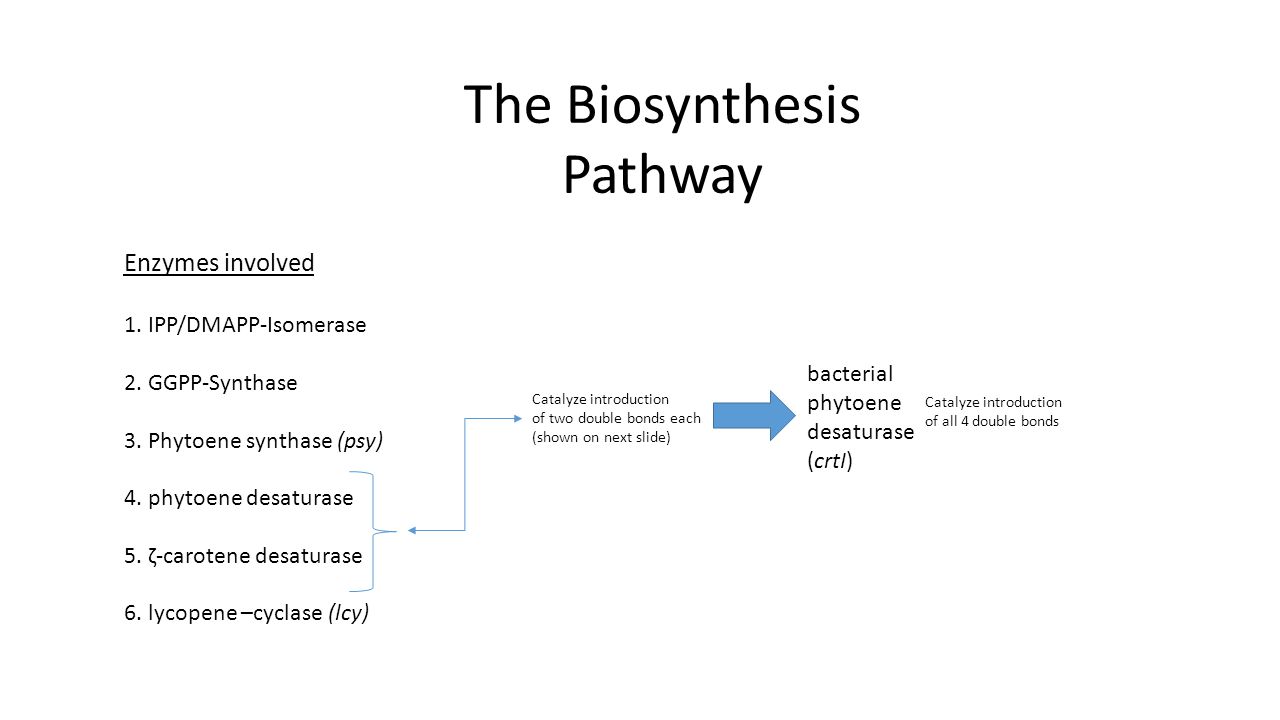 The Biosynthesis Pathway

Enzymes involved

1. IPP/DMAPP-Isomerase

2. GGPP-Synthase

3. Phytoene synthase (psy)

4. phytoene desaturase

5. ζ-carotene desaturase

6. lycopene –cyclase (lcy)

Catalyze introduction of two double bonds each (shown on next slide)

bacterial phytoene desaturase (crtI)

Catalyze introduction of all 4 double bonds